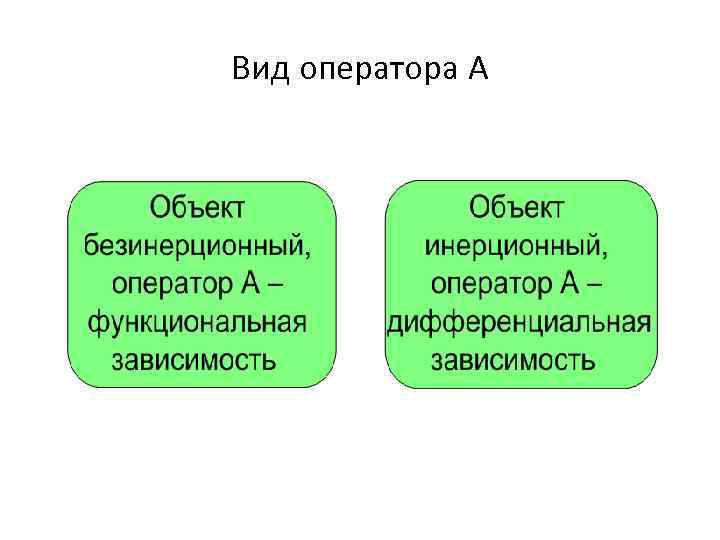 Вид оператора А

Объект безинерционный, оператор А – функциональная зависимость

Объект инерционный, оператор А – дифференциальная зависимость